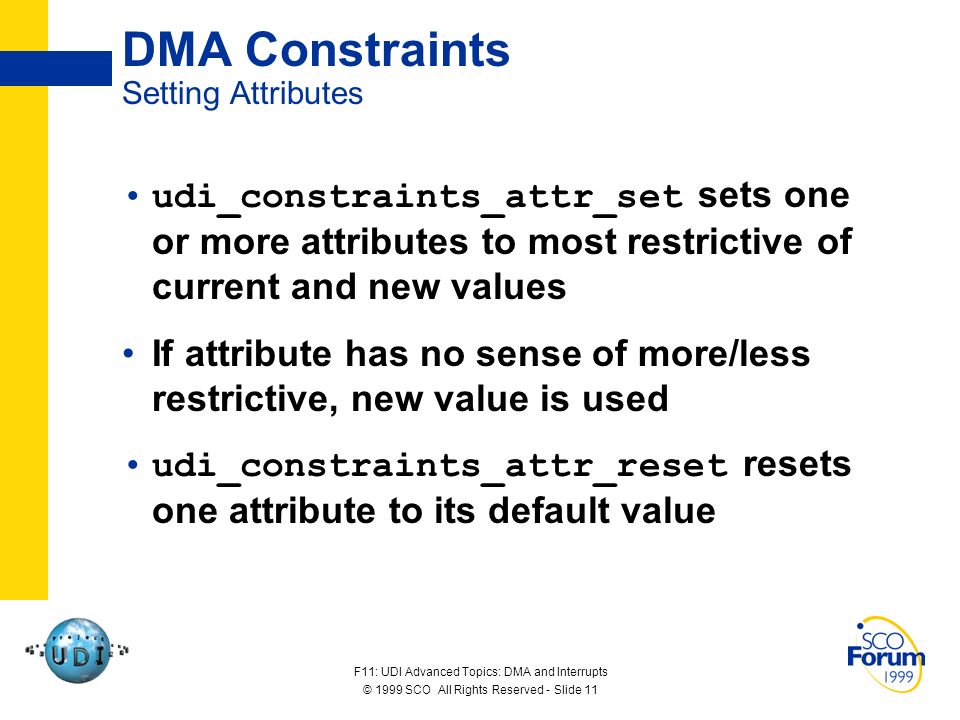 DMA Constraints
Setting Attributes

• udi_constraints_attr_set sets one or more attributes to most restrictive of current and new values

• If attribute has no sense of more/less restrictive, new value is used

• udi_constraints_attr_reset resets one attribute to its default value

PROJECT UDI

F11: UDI Advanced Topics: DMA and Interrupts
© 1999 SCO All Rights Reserved - Slide 11

SCO Forum 1999